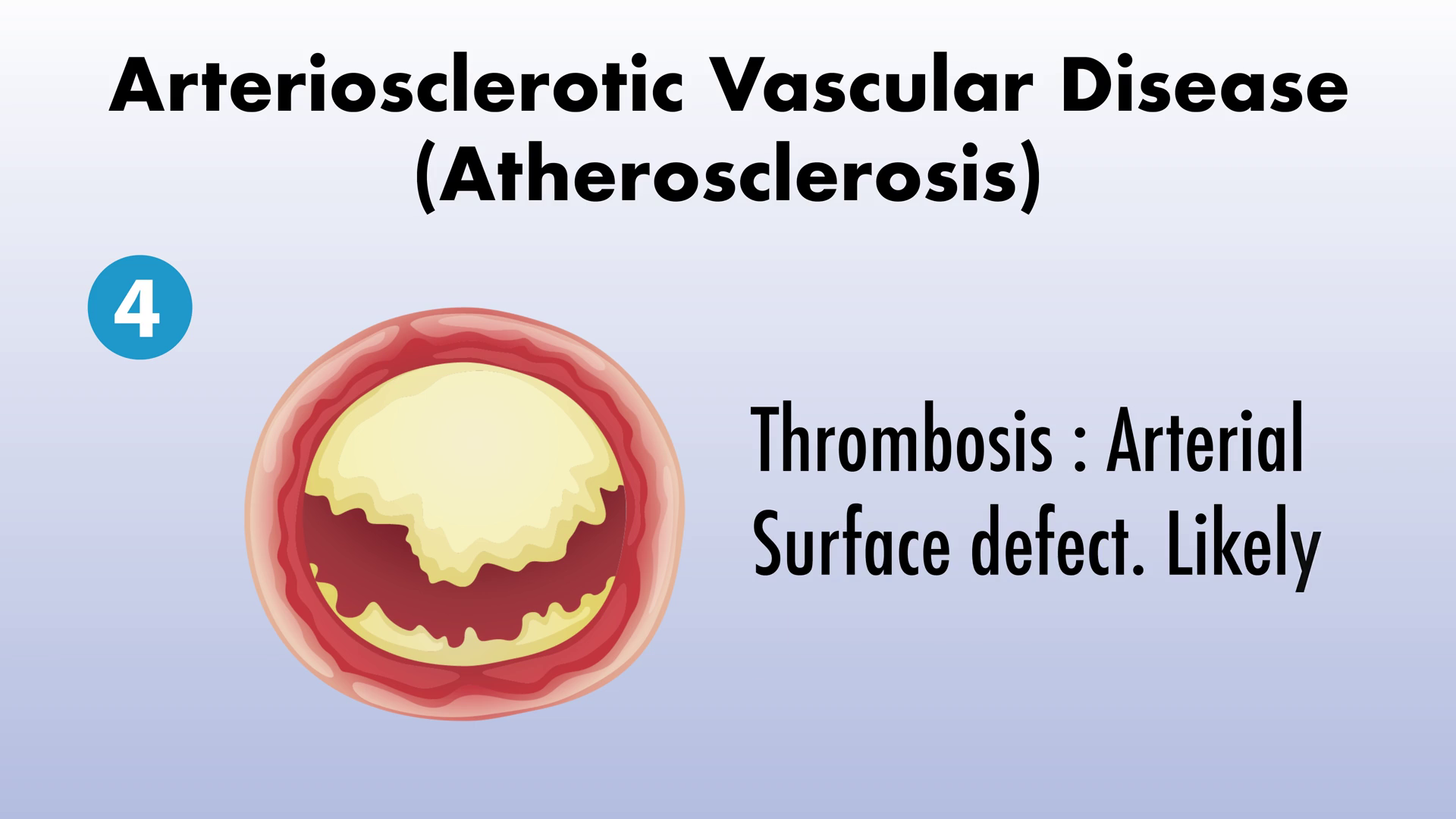 Arteriosclerotic Vascular Disease (Atherosclerosis)

4

Thrombosis : Arterial Surface defect. Likely